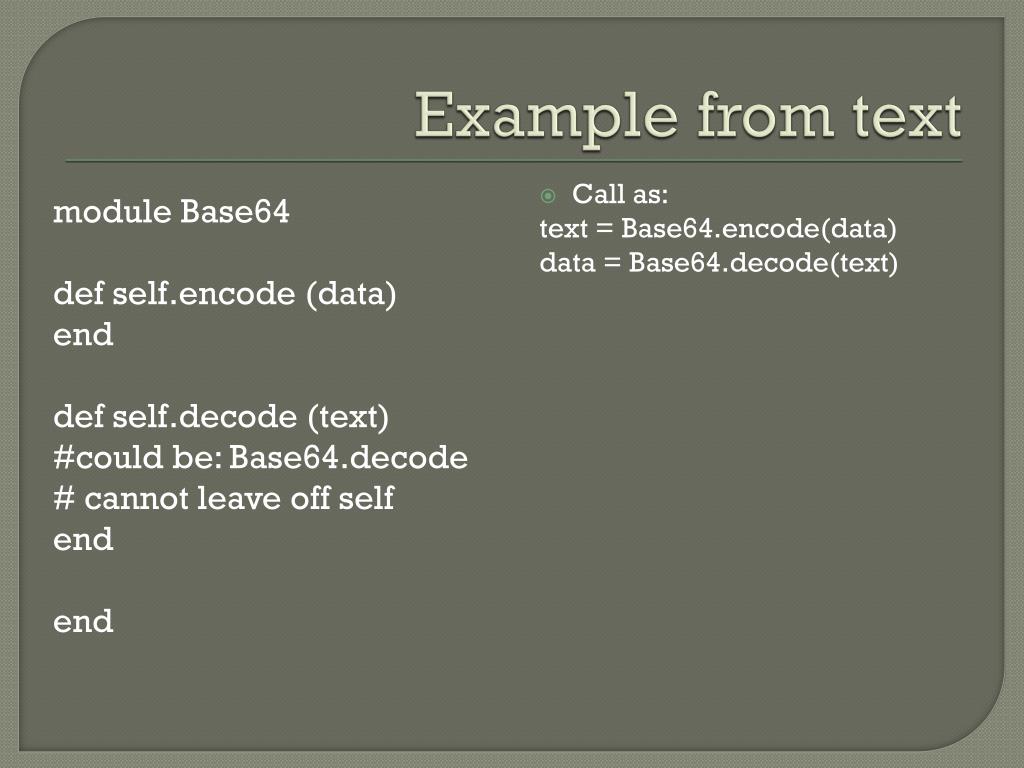 Example from text

module Base64

def self.encode (data)
end

def self.decode (text)
#could be: Base64.decode
# cannot leave off self
end

end

Call as:
text = Base64.encode(data)
data = Base64.decode(text)